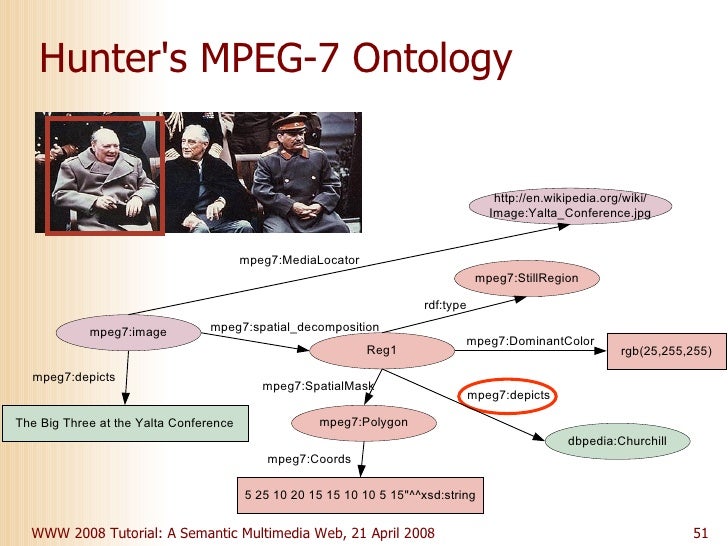 Hunter's MPEG-7 Ontology

http://en.wikipedia.org/wiki/Image:Yalta_Conference.jpg

mpeg7:MediaLocator

mpeg7:StillRegion

rdf:type

mpeg7:image

mpeg7:spatial_decomposition

Reg1

mpeg7:DominantColor

rgb(25,255,255)

mpeg7:depicts

mpeg7:SpatialMask

mpeg7:depicts

The Big Three at the Yalta Conference

mpeg7:Polygon

dbpedia:Churchill

mpeg7:Coords

5 25 10 20 15 15 10 10 5 15"^^xsd:string

WWW 2008 Tutorial: A Semantic Multimedia Web, 21 April 2008

51